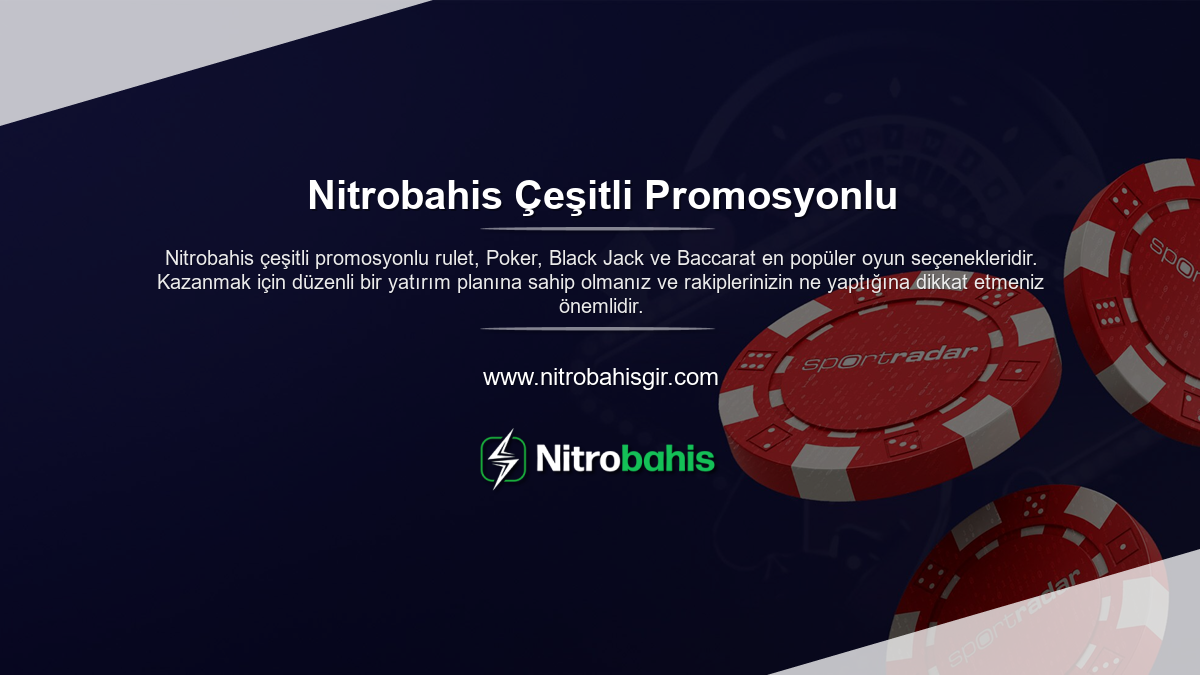 Nitrobahis Çeşitli Promosyonlu

Nitrobahis çeşitli promosyonlu rulet, Poker, Black Jack ve Baccarat en popüler oyun seçenekleridir. Kazanmak için düzenli bir yatırım planına sahip olmanız ve rakiplerinizin ne yaptığına dikkat etmeniz önemlidir.

www.nitrobahisgir.com

Nitrobahis

sportradar

sportradar

sportradar